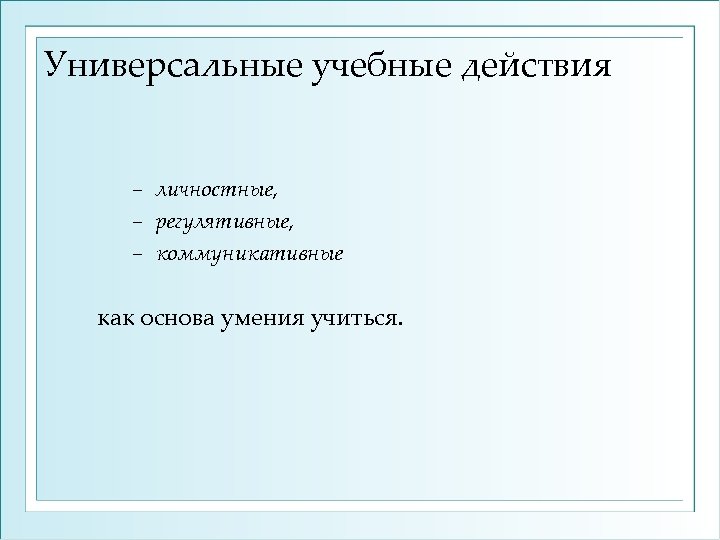 Универсальные учебные действия

– личностные,
– регулятивные,
– коммуникативные

как основа умения учиться.